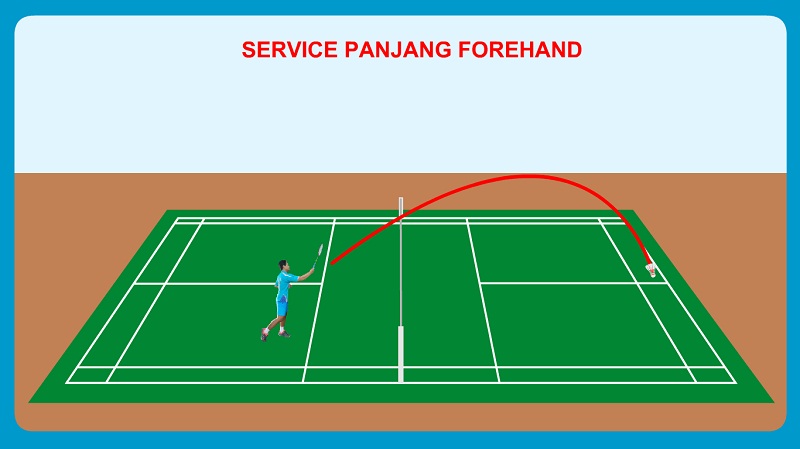 SERVICE PANJANG FOREHAND